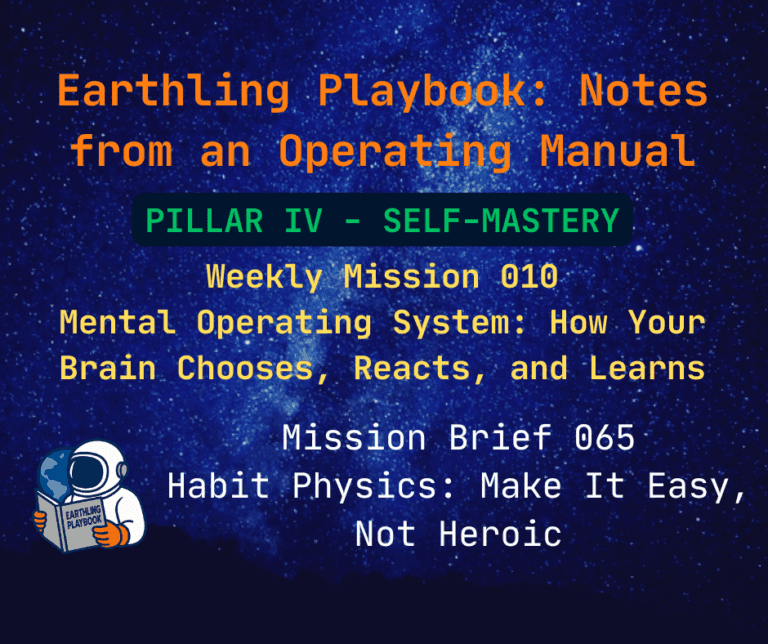 Earthling Playbook: Notes from an Operating Manual

PILLAR IV - SELF-MASTERY

Weekly Mission 010
Mental Operating System: How Your Brain Chooses, Reacts, and Learns

Mission Brief 065
Habit Physics: Make It Easy, Not Heroic

EARTHLING PLAYBOOK